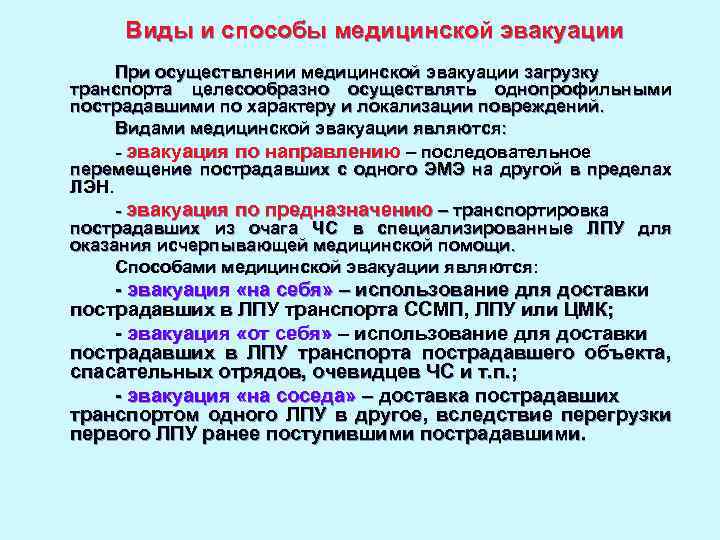 Виды и способы медицинской эвакуации

При осуществлении медицинской эвакуации загрузку транспорта целесообразно осуществлять однопрофильными пострадавшими по характеру и локализации повреждений.

Видами медицинской эвакуации являются:

- эвакуация по направлению – последовательное перемещение пострадавших с одного ЭМЭ на другой в пределах ЛЭН.

- эвакуация по предназначению – транспортировка пострадавших из очага ЧС в специализированные ЛПУ для оказания исчерпывающей медицинской помощи.

Способами медицинской эвакуации являются:

- эвакуация «на себя» – использование для доставки пострадавших в ЛПУ транспорта ССМП, ЛПУ или ЦМК;

- эвакуация «от себя» – использование для доставки пострадавших в ЛПУ транспорта пострадавшего объекта, спасательных отрядов, очевидцев ЧС и т.п.;

- эвакуация «на соседа» – доставка пострадавших транспортом одного ЛПУ в другое, вследствие перегрузки первого ЛПУ ранее поступившими пострадавшими.